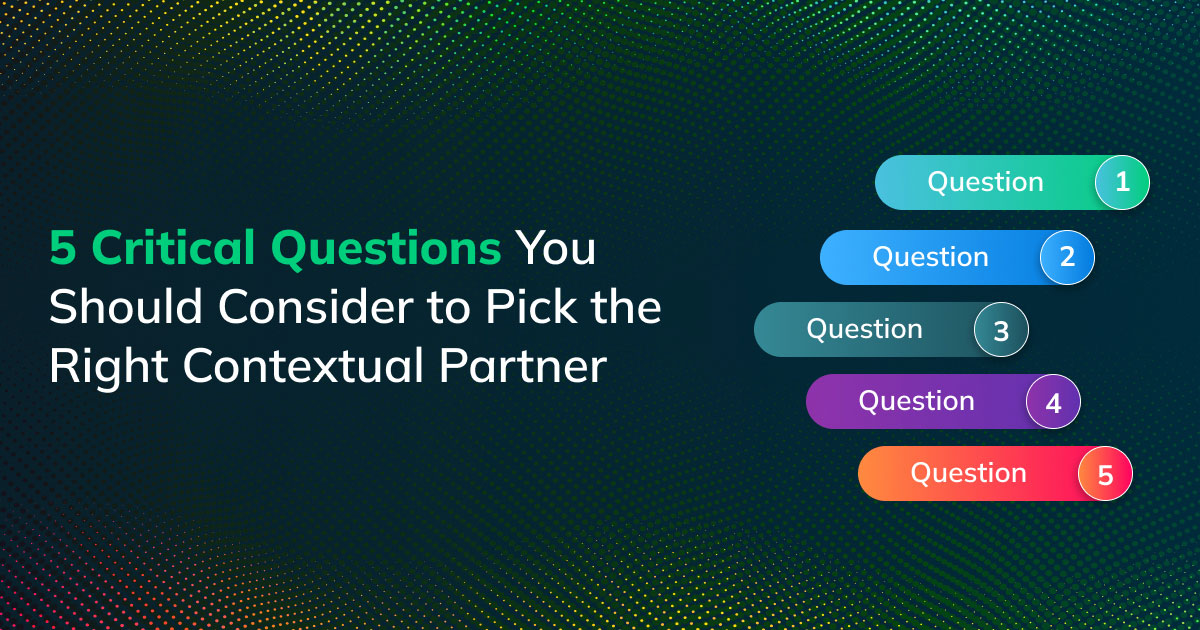 5 Critical Questions You Should Consider to Pick the Right Contextual Partner

Question 1

Question 2

Question 3

Question 4

Question 5